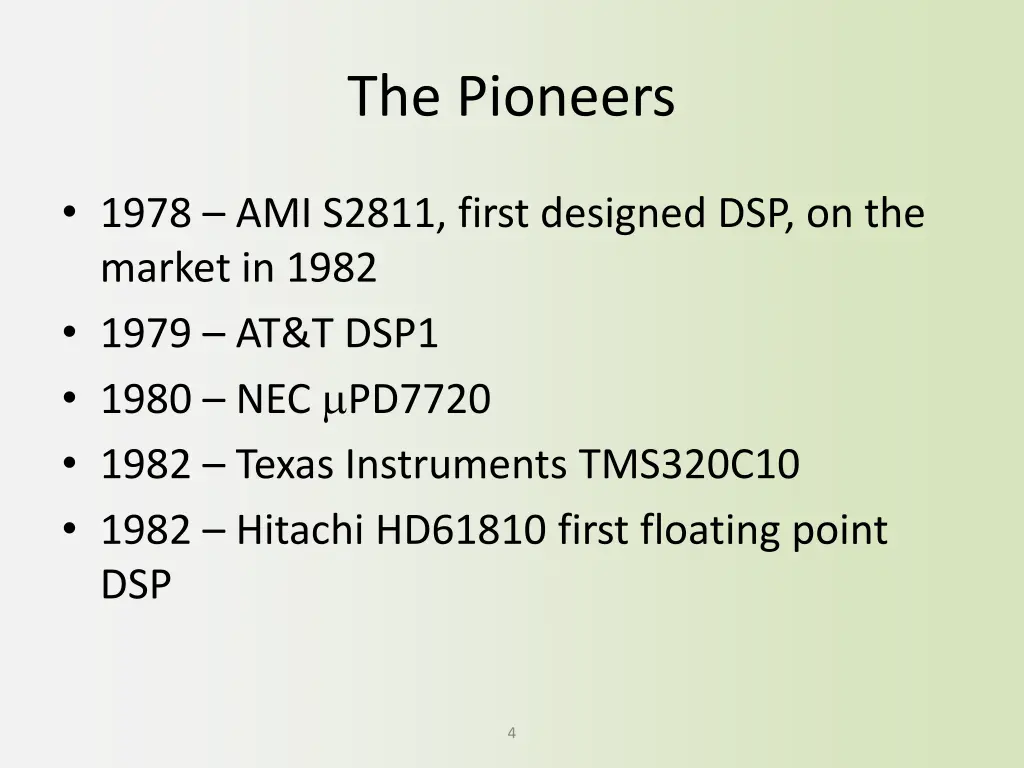 The Pioneers

• 1978 – AMI S2811, first designed DSP, on the market in 1982
• 1979 – AT&T DSP1
• 1980 – NEC μPD7720
• 1982 – Texas Instruments TMS320C10
• 1982 – Hitachi HD61810 first floating point DSP

4